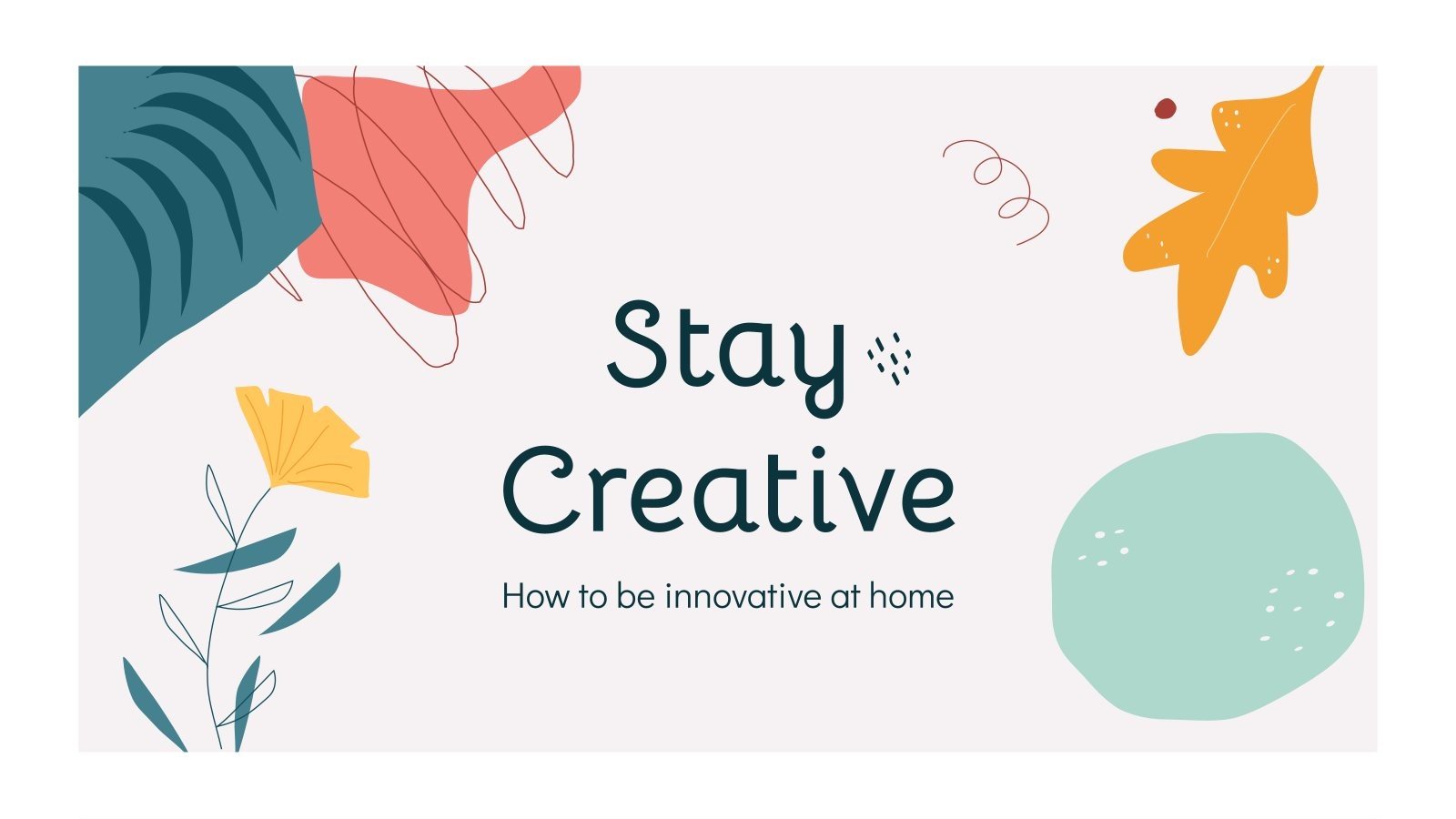 Stay Creative

How to be innovative at home